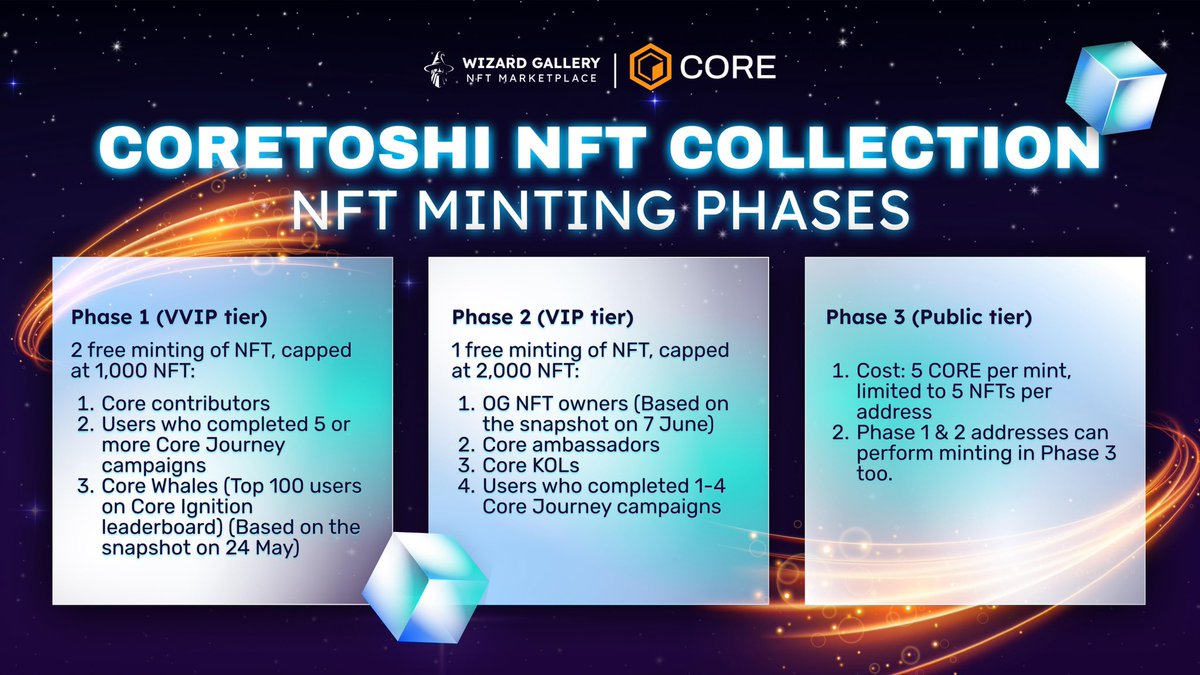 WIZARD GALLERY
NFT MARKETPLACE

CORE

CORETOSHI NFT COLLECTION
NFT MINTING PHASES

Phase 1 (VVIP tier)

2 free minting of NFT, capped at 1,000 NFT:

1. Core contributors
2. Users who completed 5 or more Core Journey campaigns
3. Core Whales (Top 100 users on Core Ignition leaderboard) (Based on the snapshot on 24 May)

Phase 2 (VIP tier)

1 free minting of NFT, capped at 2,000 NFT:

1. OG NFT owners (Based on the snapshot on 7 June)
2. Core ambassadors
3. Core KOLs
4. Users who completed 1-4 Core Journey campaigns

Phase 3 (Public tier)

1. Cost: 5 CORE per mint, limited to 5 NFTs per address
2. Phase 1 & 2 addresses can perform minting in Phase 3 too.